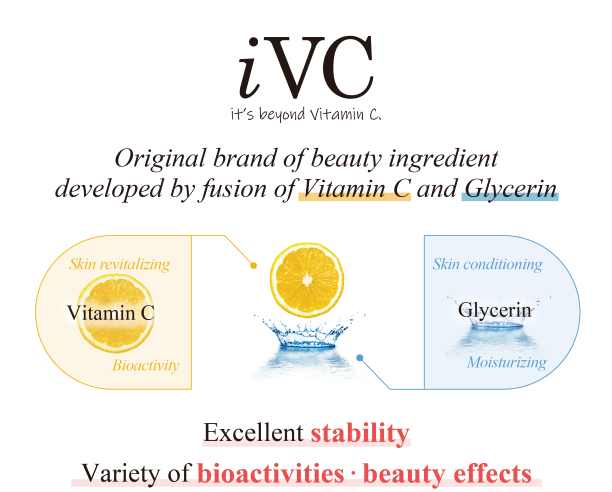 iVC
it's beyond Vitamin C.

Original brand of beauty ingredient developed by fusion of Vitamin C and Glycerin

Skin revitalizing
Vitamin C
Bioactivity

Skin conditioning
Glycerin
Moisturizing

Excellent stability
Variety of bioactivities · beauty effects